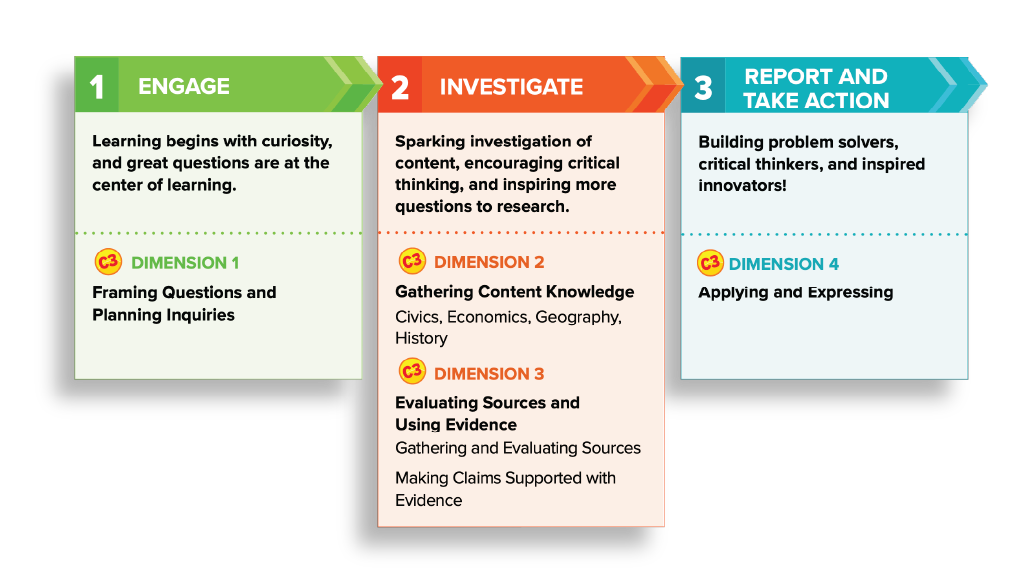 1 ENGAGE

Learning begins with curiosity, and great questions are at the center of learning.

C3 DIMENSION 1

Framing Questions and Planning Inquiries

2 INVESTIGATE

Sparking investigation of content, encouraging critical thinking, and inspiring more questions to research.

C3 DIMENSION 2

Gathering Content Knowledge

Civics, Economics, Geography, History

C3 DIMENSION 3

Evaluating Sources and Using Evidence

Gathering and Evaluating Sources

Making Claims Supported with Evidence

3 REPORT AND TAKE ACTION

Building problem solvers, critical thinkers, and inspired innovators!

C3 DIMENSION 4

Applying and Expressing